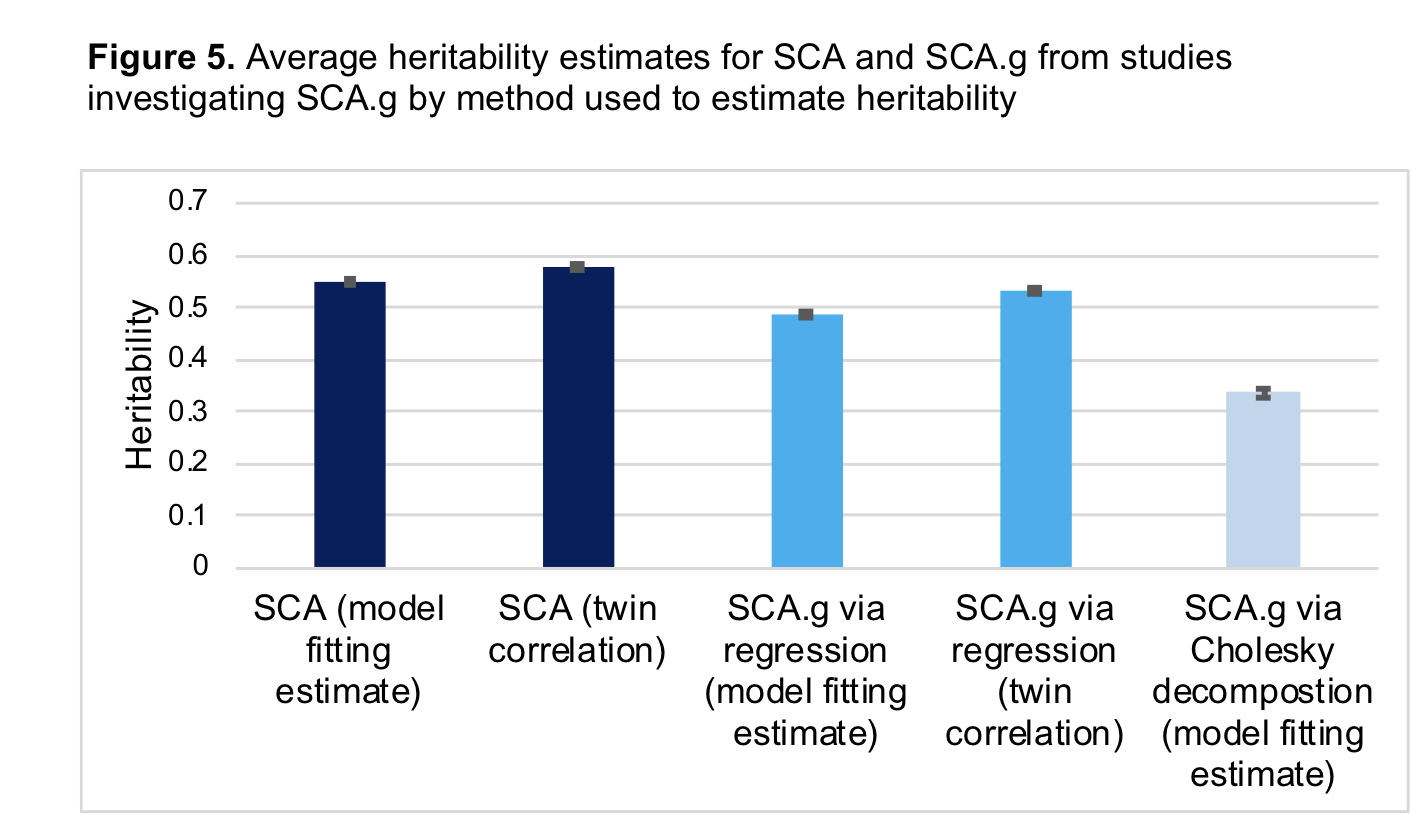 **Figure 5.** Average heritability estimates for SCA and SCA.g from studies investigating SCA.g by method used to estimate heritability

Heritability

0.7
0.6
0.5
0.4
0.3
0.2
0.1
0

SCA (model fitting estimate)

SCA (twin correlation)

SCA.g via regression (model fitting estimate)

SCA.g via regression (twin correlation)

SCA.g via Cholesky decompostion (model fitting estimate)